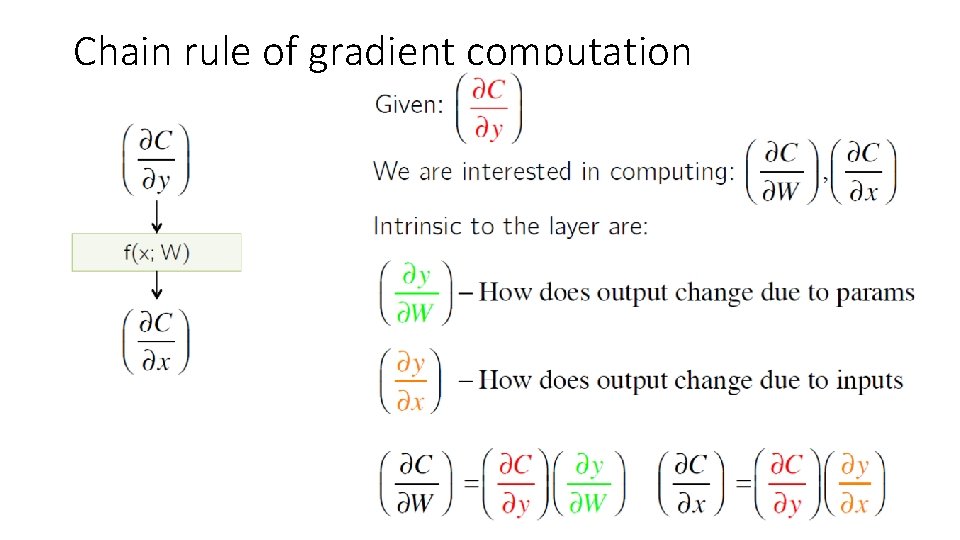 Chain rule of gradient computation

$\left(\frac{\partial C}{\partial y}\right)$

f(x; W)

$\left(\frac{\partial C}{\partial x}\right)$

Given: $\left(\frac{\partial C}{\partial y}\right)$

We are interested in computing: $\left(\frac{\partial C}{\partial W}\right), \left(\frac{\partial C}{\partial x}\right)$

Intrinsic to the layer are:

$\left(\frac{\partial y}{\partial W}\right)$ – How does output change due to params

$\left(\frac{\partial y}{\partial x}\right)$ – How does output change due to inputs

$\left(\frac{\partial C}{\partial W}\right) = \left(\frac{\partial C}{\partial y}\right)\left(\frac{\partial y}{\partial W}\right)$ $\left(\frac{\partial C}{\partial x}\right) = \left(\frac{\partial C}{\partial y}\right)\left(\frac{\partial y}{\partial x}\right)$